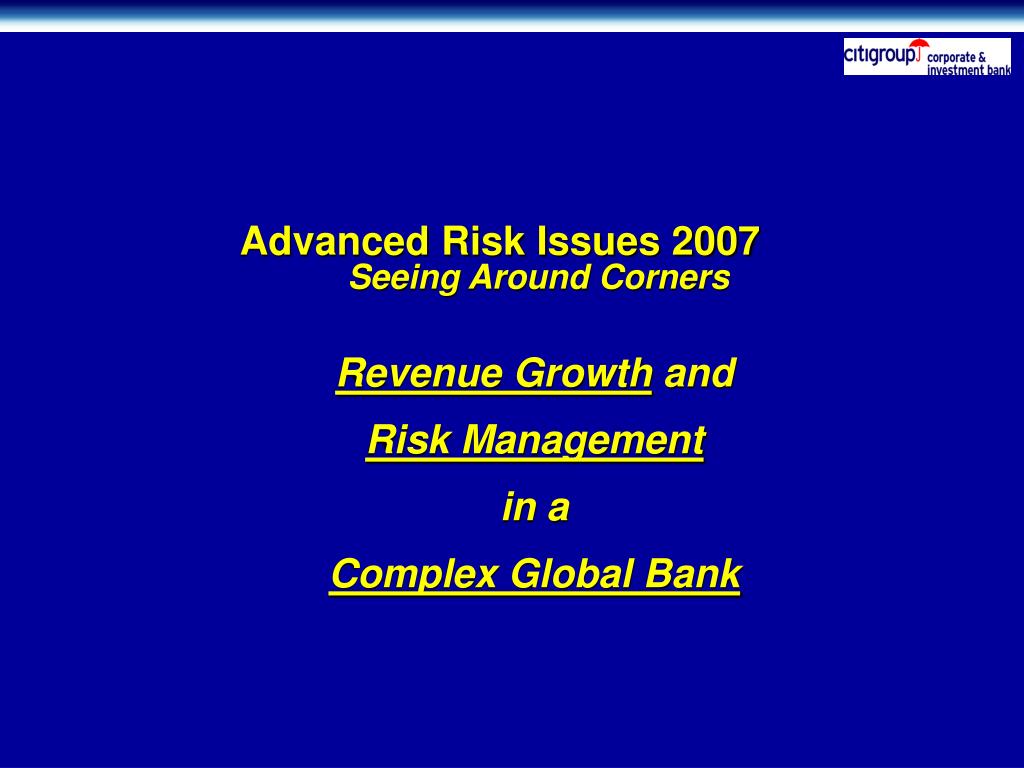 citigroup corporate & investment bank

Advanced Risk Issues 2007
Seeing Around Corners

Revenue Growth and

Risk Management

in a

Complex Global Bank